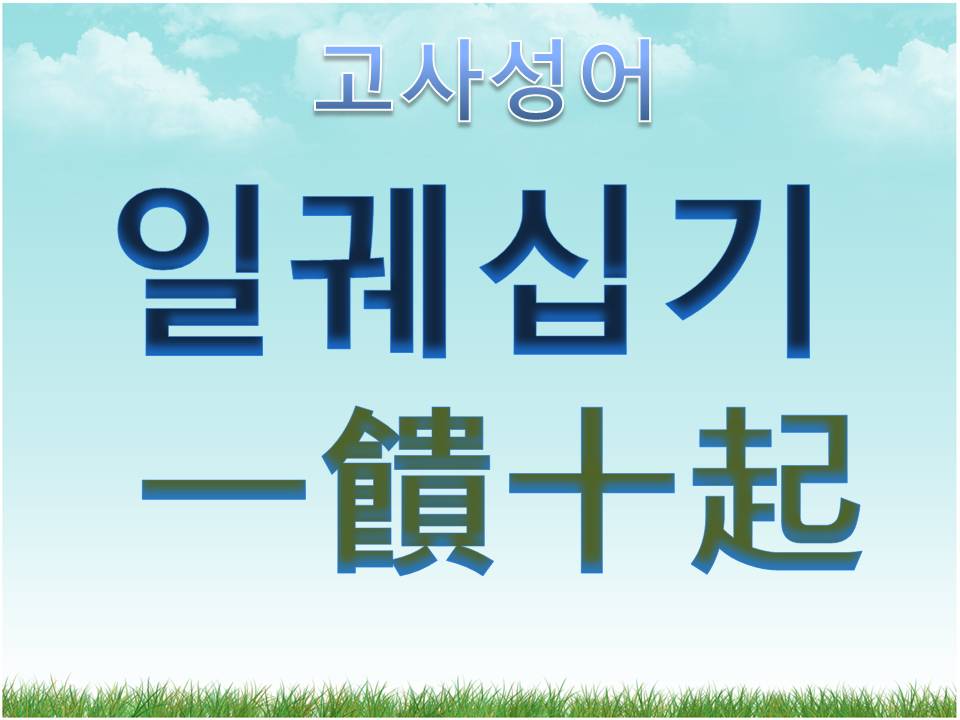 고사성어

일궤십기

一饋十起